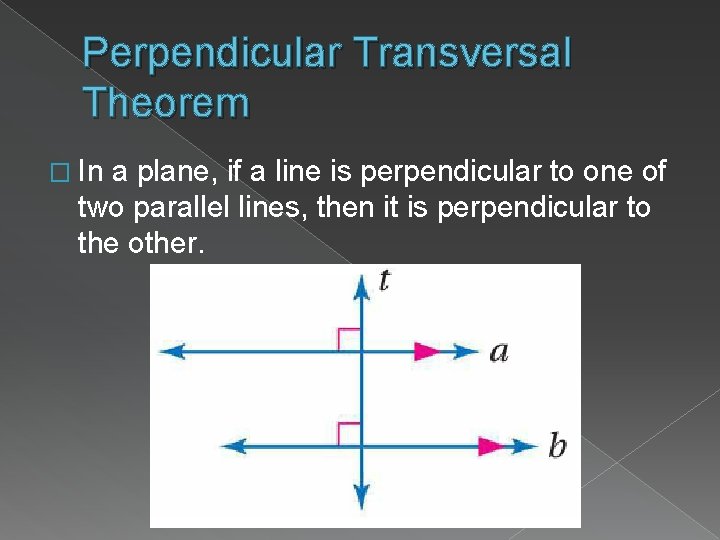 Perpendicular Transversal Theorem

□ In a plane, if a line is perpendicular to one of two parallel lines, then it is perpendicular to the other.

$t$

$a$

$b$